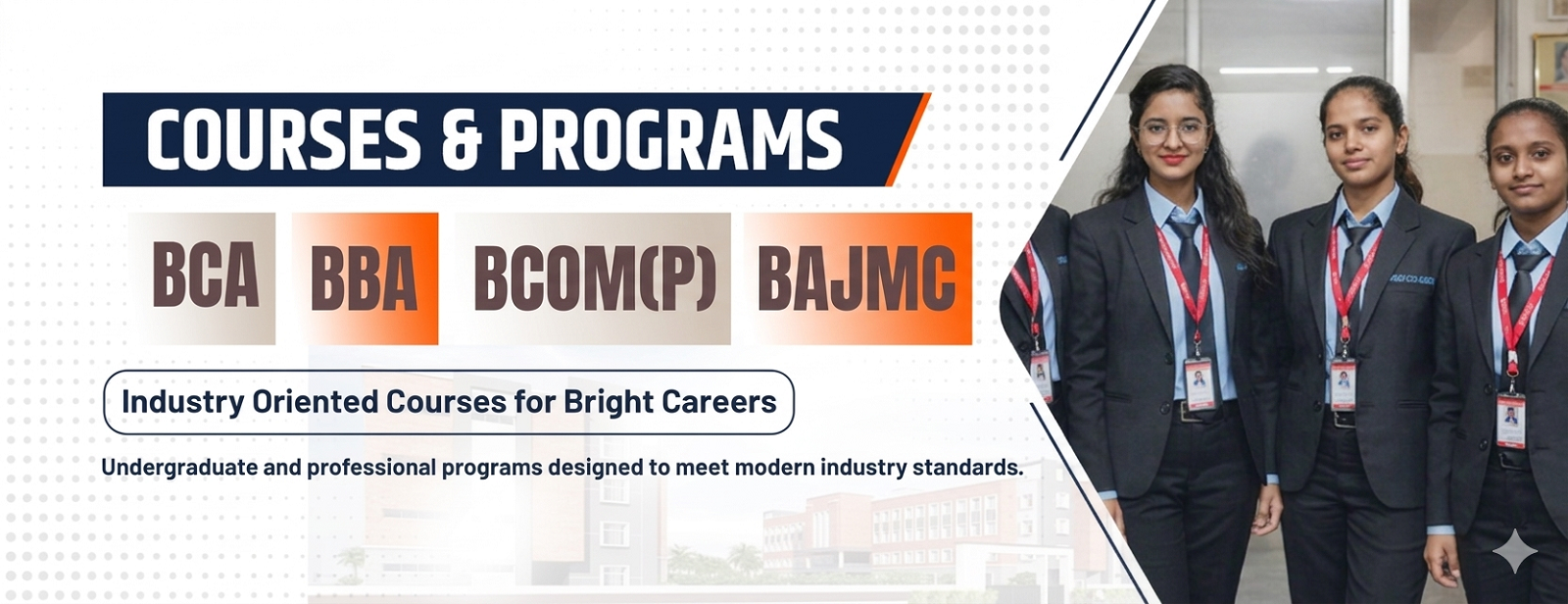 COURSES & PROGRAMS

BCA BBA BCOM(P) BAJMC

Industry Oriented Courses for Bright Careers

Undergraduate and professional programs designed to meet modern industry standards.